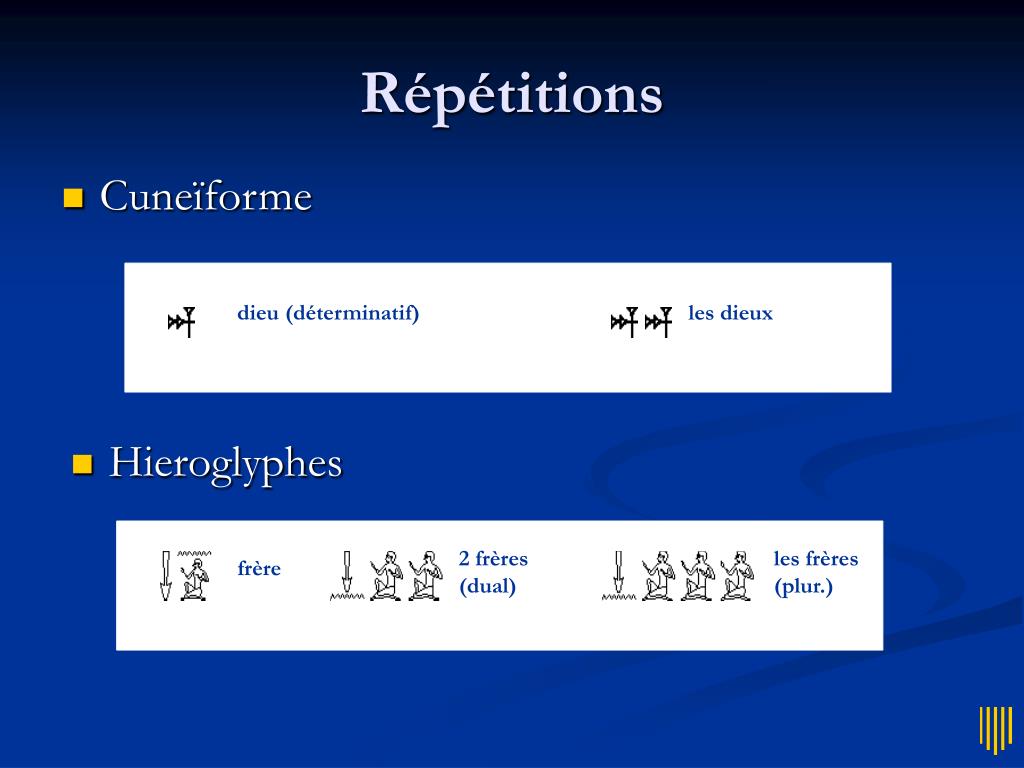 Répétitions

Cuneïforme

dieu (déterminatif)

les dieux

Hieroglyphes

frère

2 frères (dual)

les frères (plur.)